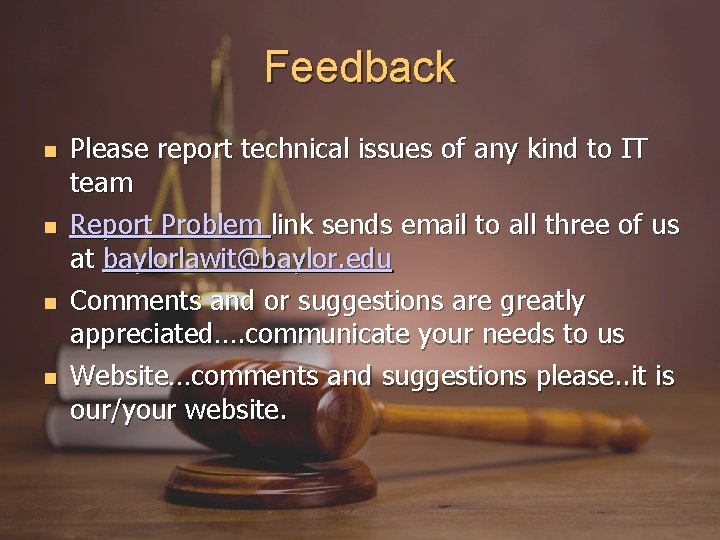 Feedback

- Please report technical issues of any kind to IT team
- Report Problem link sends email to all three of us at baylorlawit@baylor.edu
- Comments and or suggestions are greatly appreciated….communicate your needs to us
- Website…comments and suggestions please..it is our/your website.